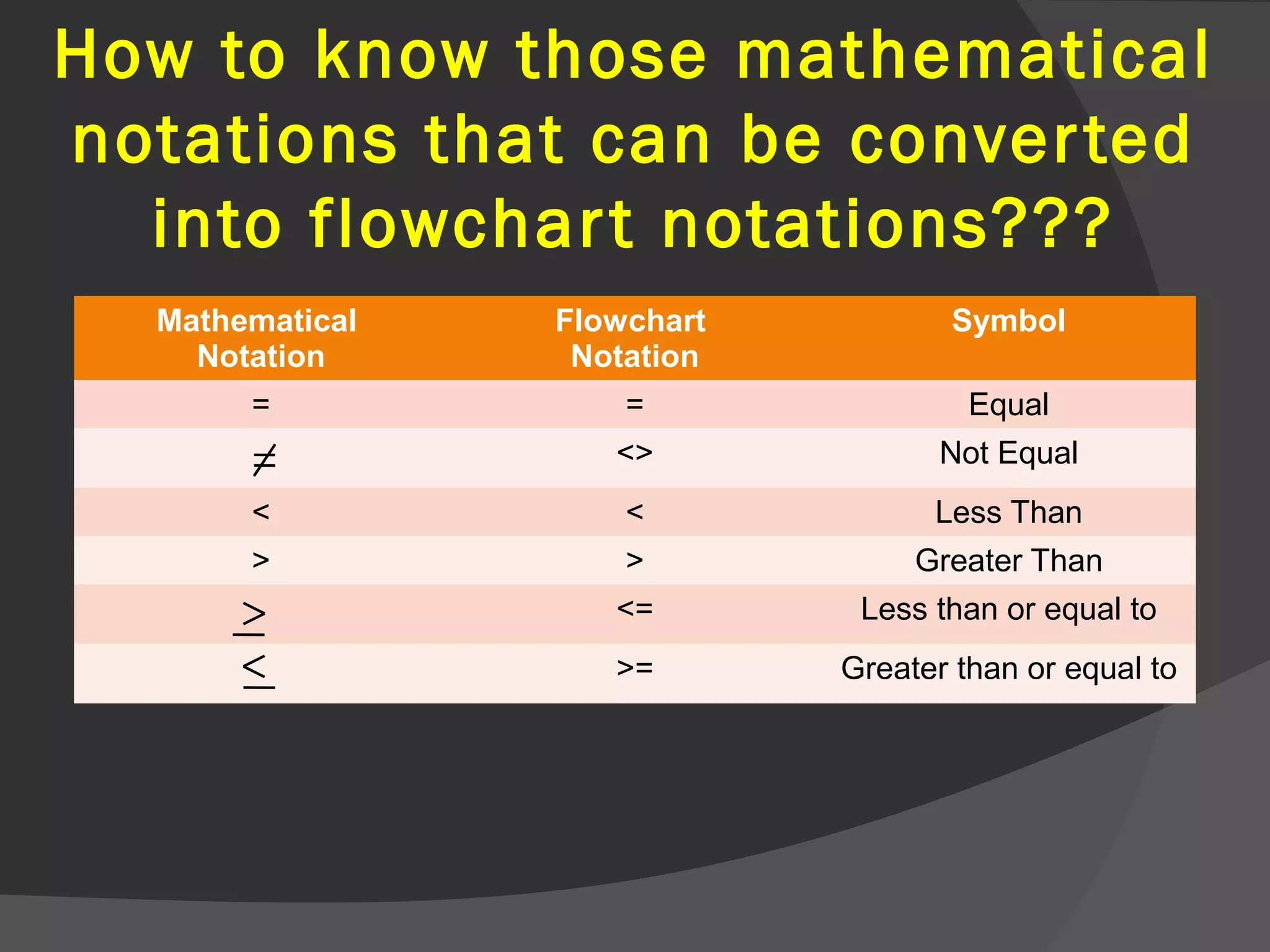 How to know those mathematical notations that can be converted into flowchart notations???

| Mathematical Notation | Flowchart Notation | Symbol |
|---|---|---|
| = | = | Equal |
| $\neq$ | <> | Not Equal |
| < | < | Less Than |
| > | > | Greater Than |
| $\geq$ | <= | Less than or equal to |
| $\leq$ | >= | Greater than or equal to |